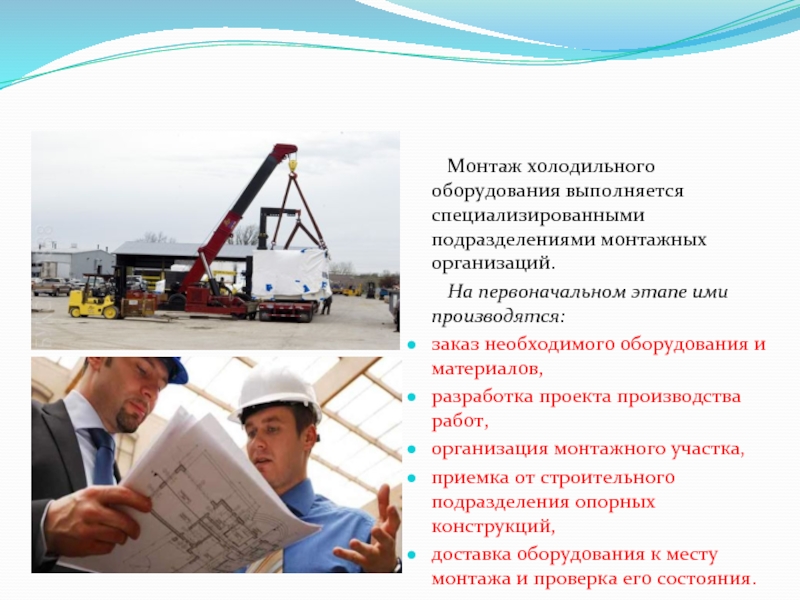 Монтаж холодильного оборудования выполняется специализированными подразделениями монтажных организаций.

На первоначальном этапе ими производятся:

- заказ необходимого оборудования и материалов,
- разработка проекта производства работ,
- организация монтажного участка,
- приемка от строительного подразделения опорных конструкций,
- доставка оборудования к месту монтажа и проверка его состояния.